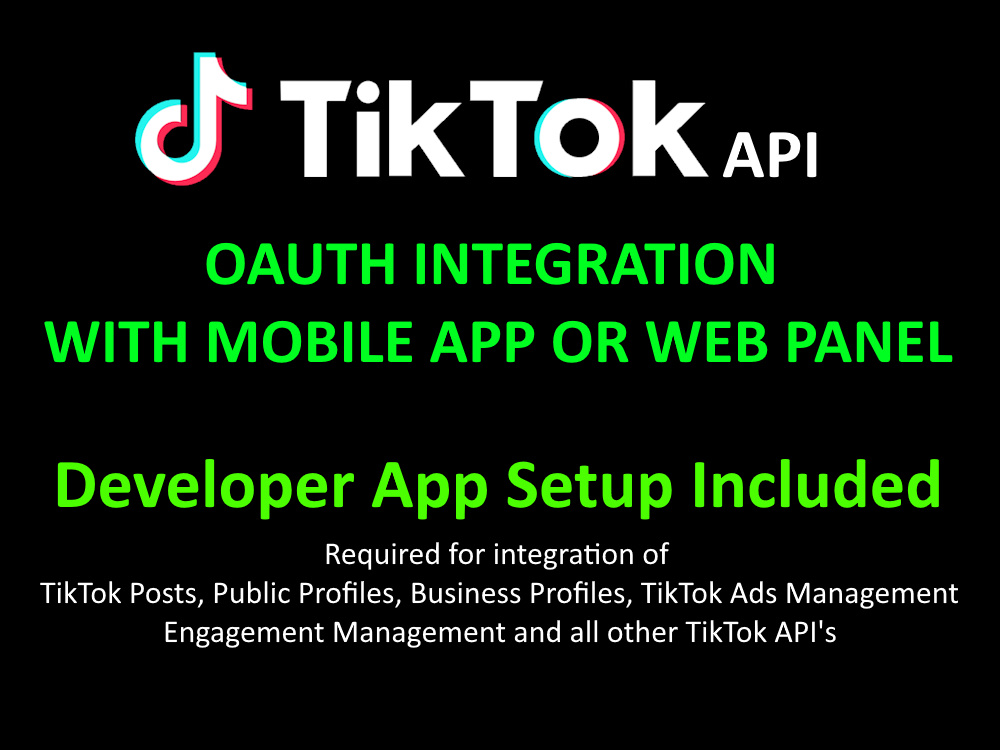 TikTok API

OAUTH INTEGRATION
WITH MOBILE APP OR WEB PANEL

Developer App Setup Included

Required for integration of
TikTok Posts, Public Profiles, Business Profiles, TikTok Ads Management
Engagement Management and all other TikTok API's